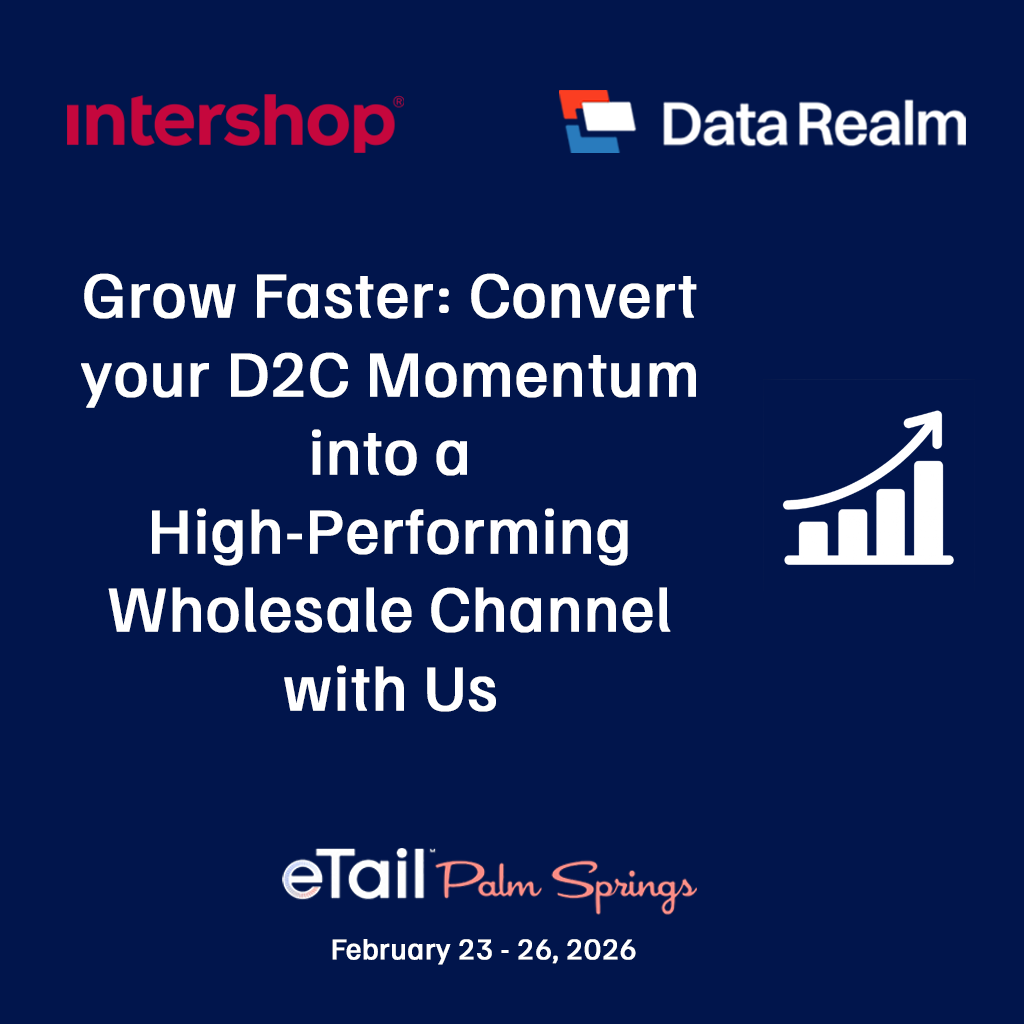 intershop®

Data Realm

Grow Faster: Convert your D2C Momentum into a High-Performing Wholesale Channel with Us

eTail™ Palm Springs

February 23 - 26, 2026